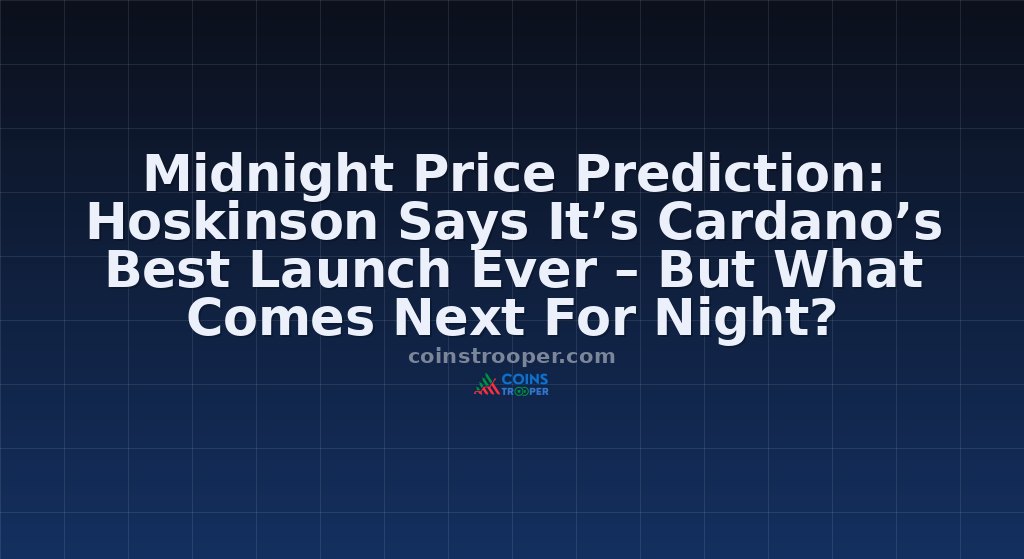 Midnight Price Prediction: Hoskinson Says It’s Cardano’s Best Launch Ever – But What Comes Next For Night?

coinstrooper.com

COINS TROOPER